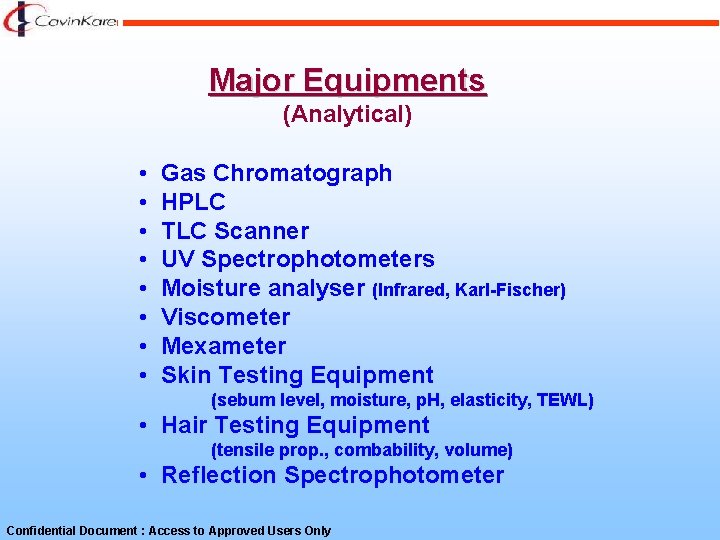 CavinKare

Major Equipments
(Analytical)

• Gas Chromatograph
• HPLC
• TLC Scanner
• UV Spectrophotometers
• Moisture analyser (Infrared, Karl-Fischer)
• Viscometer
• Mexameter
• Skin Testing Equipment
(sebum level, moisture, pH, elasticity, TEWL)
• Hair Testing Equipment
(tensile prop., combability, volume)
• Reflection Spectrophotometer

Confidential Document : Access to Approved Users Only